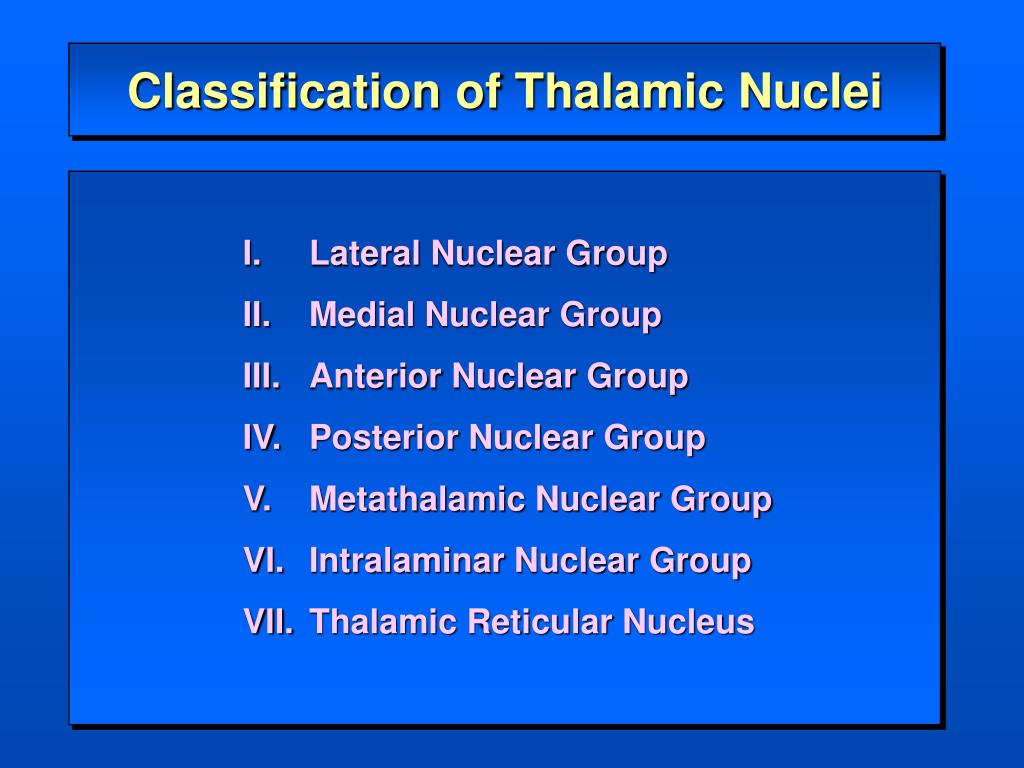 Classification of Thalamic Nuclei

I. Lateral Nuclear Group
II. Medial Nuclear Group
III. Anterior Nuclear Group
IV. Posterior Nuclear Group
V. Metathalamic Nuclear Group
VI. Intralaminar Nuclear Group
VII. Thalamic Reticular Nucleus